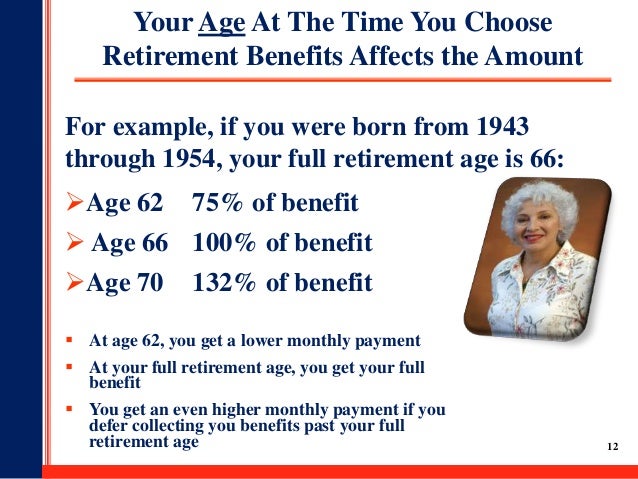 Your Age At The Time You Choose Retirement Benefits Affects the Amount

For example, if you were born from 1943 through 1954, your full retirement age is 66:

➢Age 62 75% of benefit
➢ Age 66 100% of benefit
➢Age 70 132% of benefit

▪ At age 62, you get a lower monthly payment
▪ At your full retirement age, you get your full benefit
▪ You get an even higher monthly payment if you defer collecting you benefits past your full retirement age

12